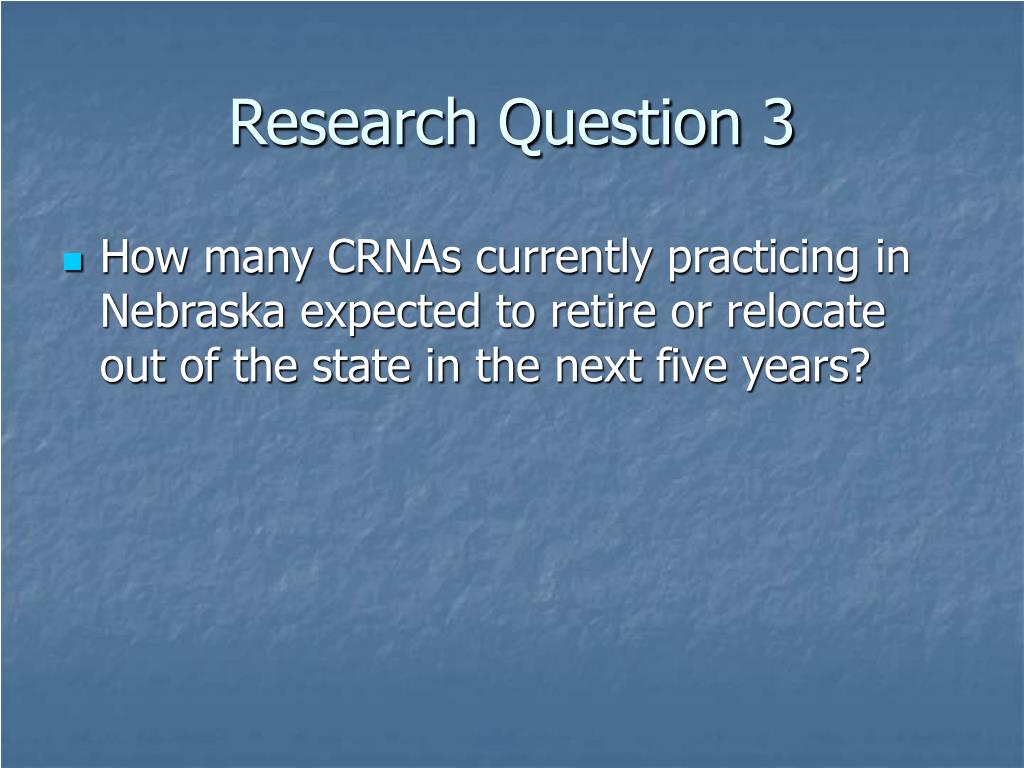 Research Question 3

How many CRNAs currently practicing in Nebraska expected to retire or relocate out of the state in the next five years?